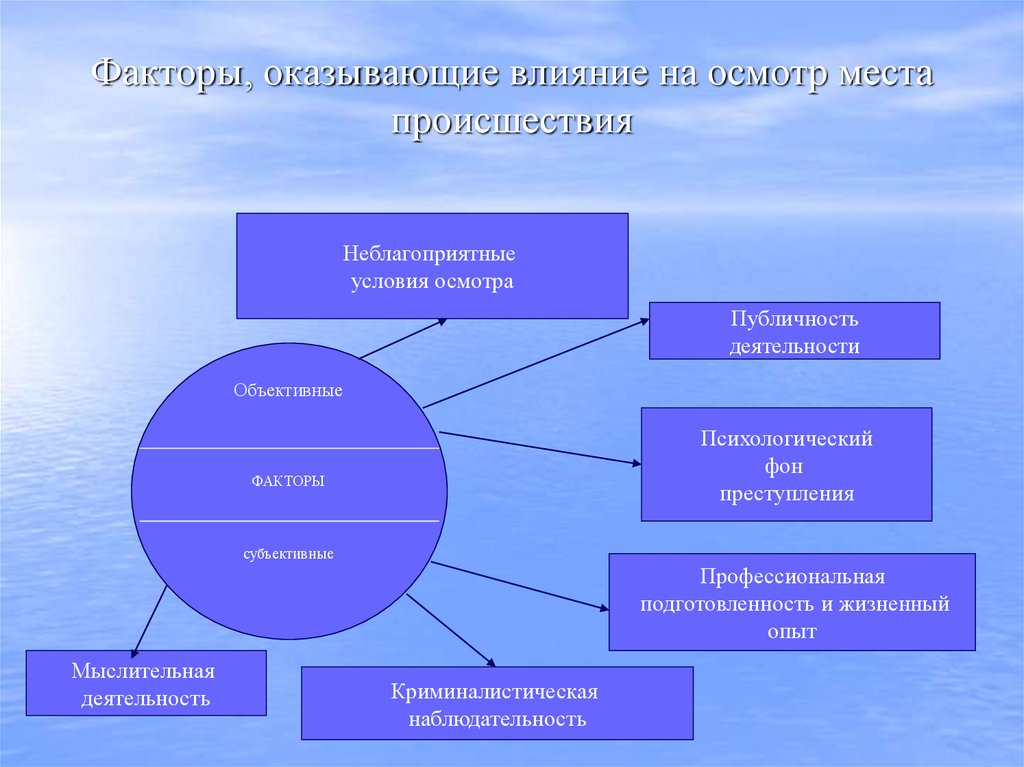 Факторы, оказывающие влияние на осмотр места происшествия

Неблагоприятные условия осмотра

Публичность деятельности

Объективные

ФАКТОРЫ

субъективные

Психологический фон преступления

Профессиональная подготовленность и жизненный опыт

Мыслительная деятельность

Криминалистическая наблюдательность